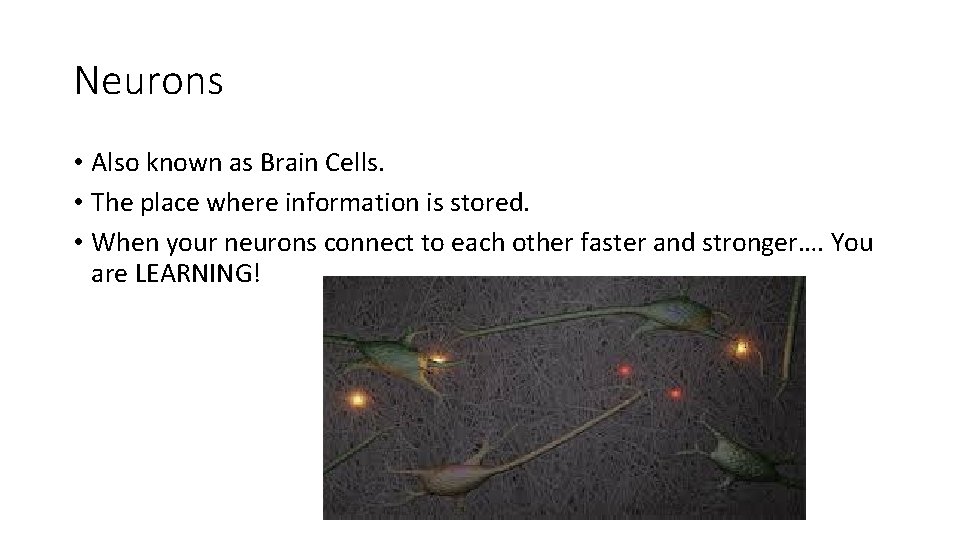 Neurons

• Also known as Brain Cells.
• The place where information is stored.
• When your neurons connect to each other faster and stronger…. You are LEARNING!